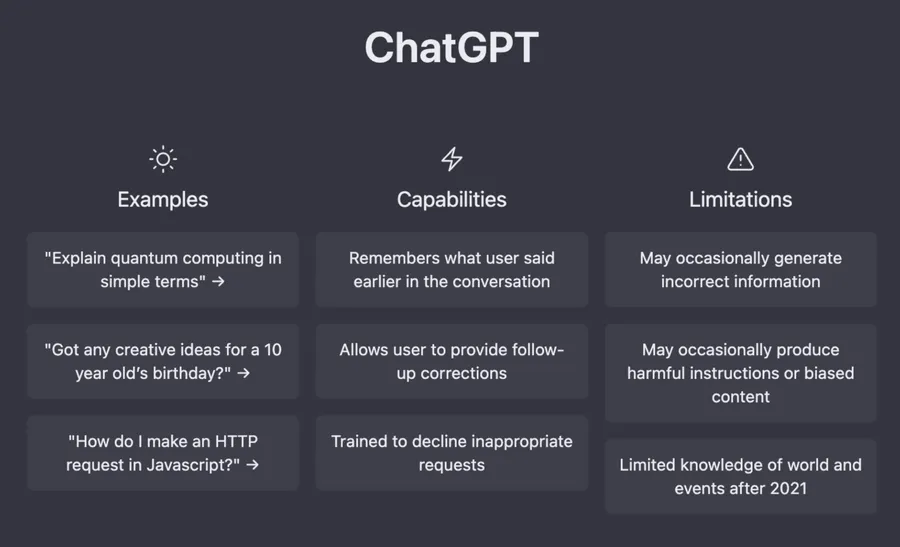 ChatGPT

Examples

"Explain quantum computing in simple terms" →

"Got any creative ideas for a 10 year old's birthday?" →

"How do I make an HTTP request in Javascript?" →

Capabilities

Remembers what user said earlier in the conversation

Allows user to provide follow-up corrections

Trained to decline inappropriate requests

Limitations

May occasionally generate incorrect information

May occasionally produce harmful instructions or biased content

Limited knowledge of world and events after 2021